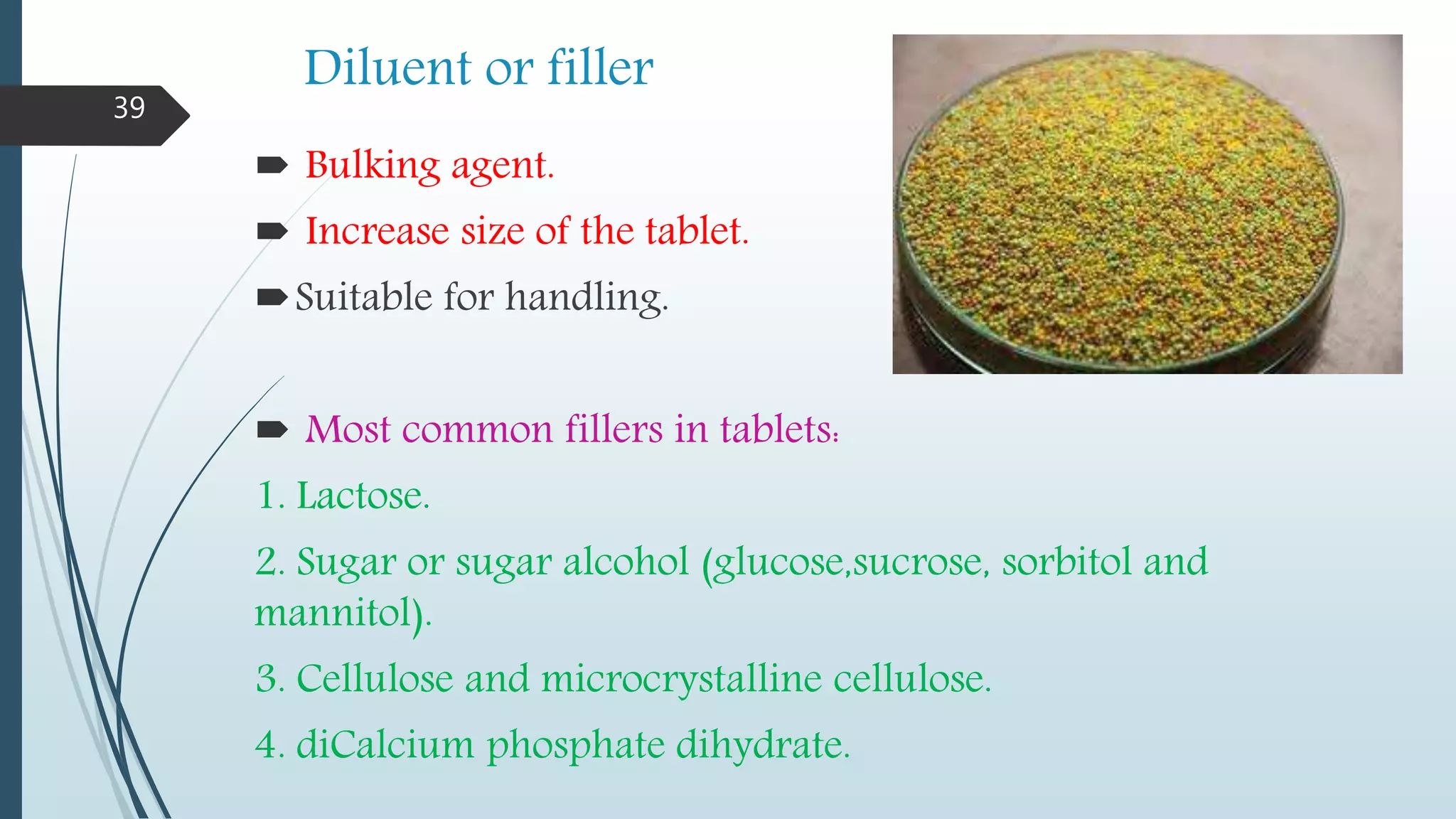 39

Diluent or filler

Bulking agent.

Increase size of the tablet.

Suitable for handling.

Most common fillers in tablets:

1. Lactose.

2. Sugar or sugar alcohol (glucose,sucrose, sorbitol and mannitol).

3. Cellulose and microcrystalline cellulose.

4. diCalcium phosphate dihydrate.